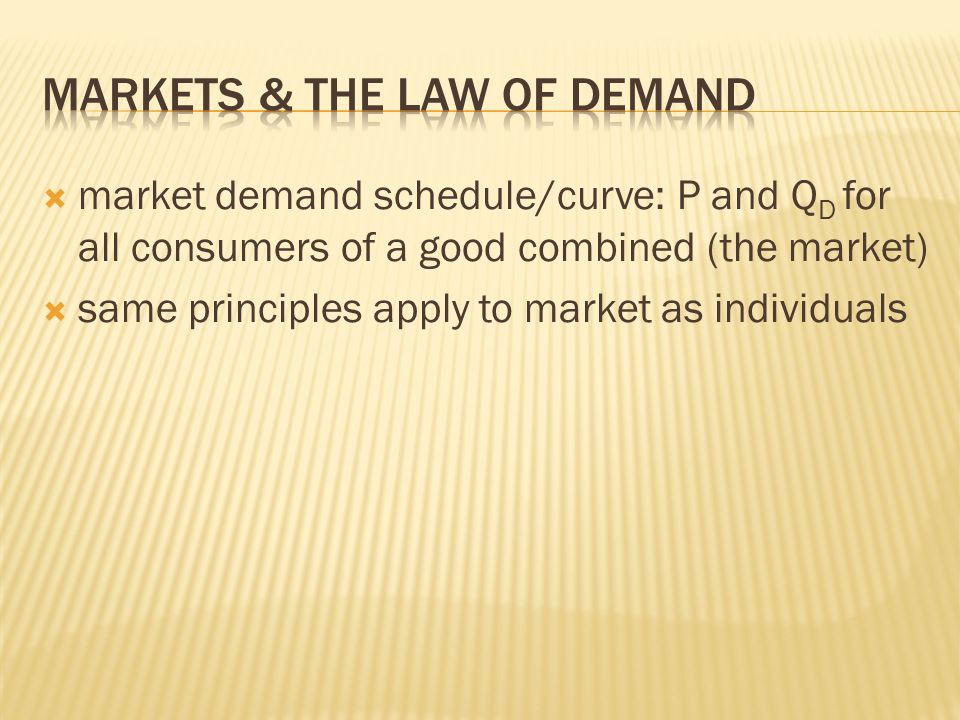 MARKETS & THE LAW OF DEMAND

market demand schedule/curve: P and $Q_D$ for all consumers of a good combined (the market)

same principles apply to market as individuals